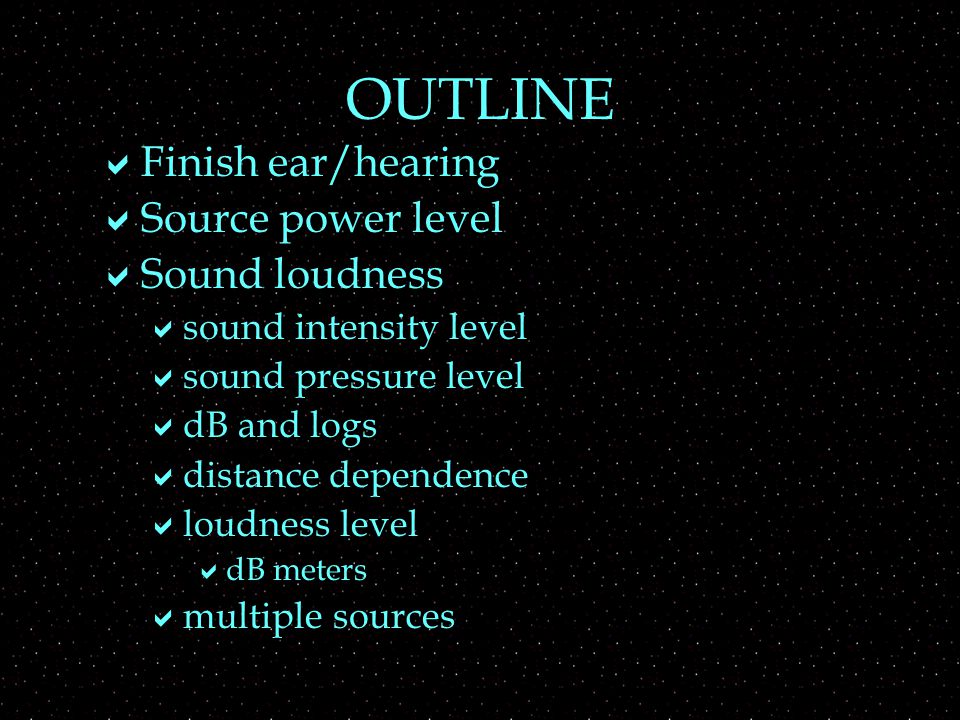 OUTLINE

✔ Finish ear/hearing
✔ Source power level
✔ Sound loudness
✔ sound intensity level
✔ sound pressure level
✔ dB and logs
✔ distance dependence
✔ loudness level
✔ dB meters
✔ multiple sources